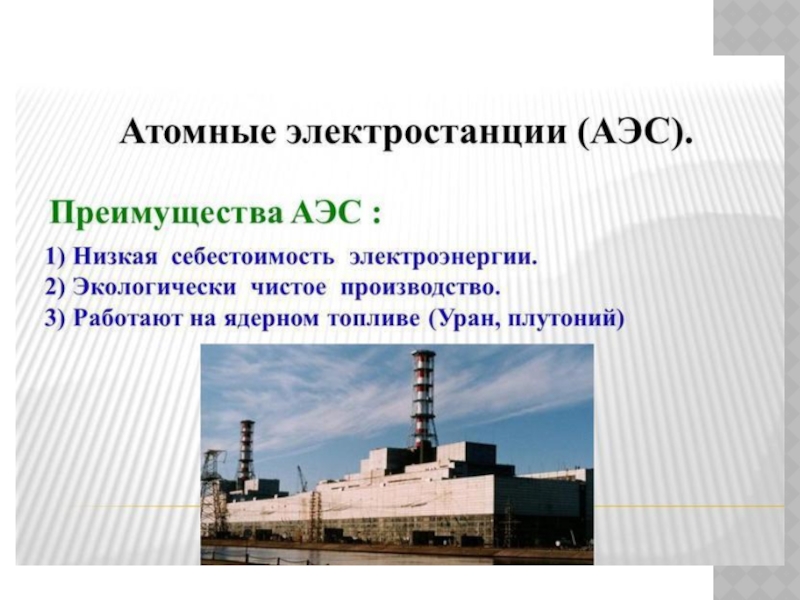 Атомные электростанции (АЭС).

Преимущества АЭС :

1) Низкая себестоимость электроэнергии.
2) Экологически чистое производство.
3) Работают на ядерном топливе (Уран, плутоний)